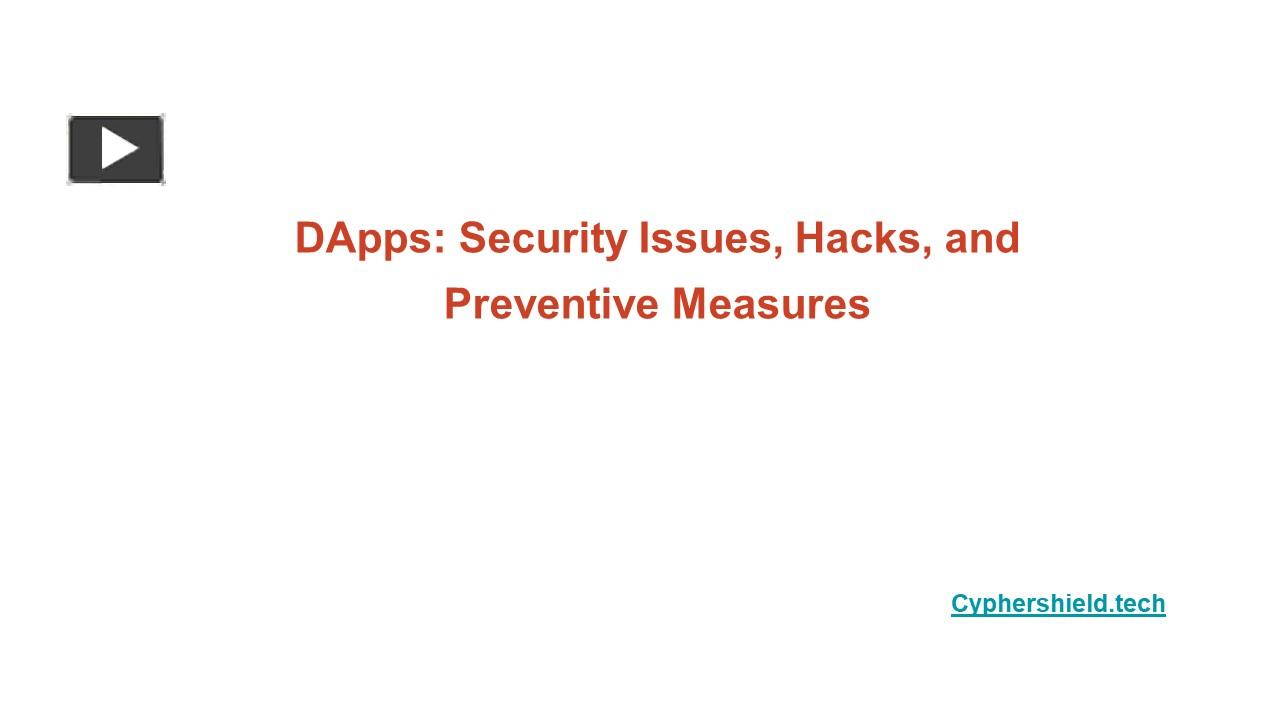 DApps: Security Issues, Hacks, and Preventive Measures

Cyphershield.tech